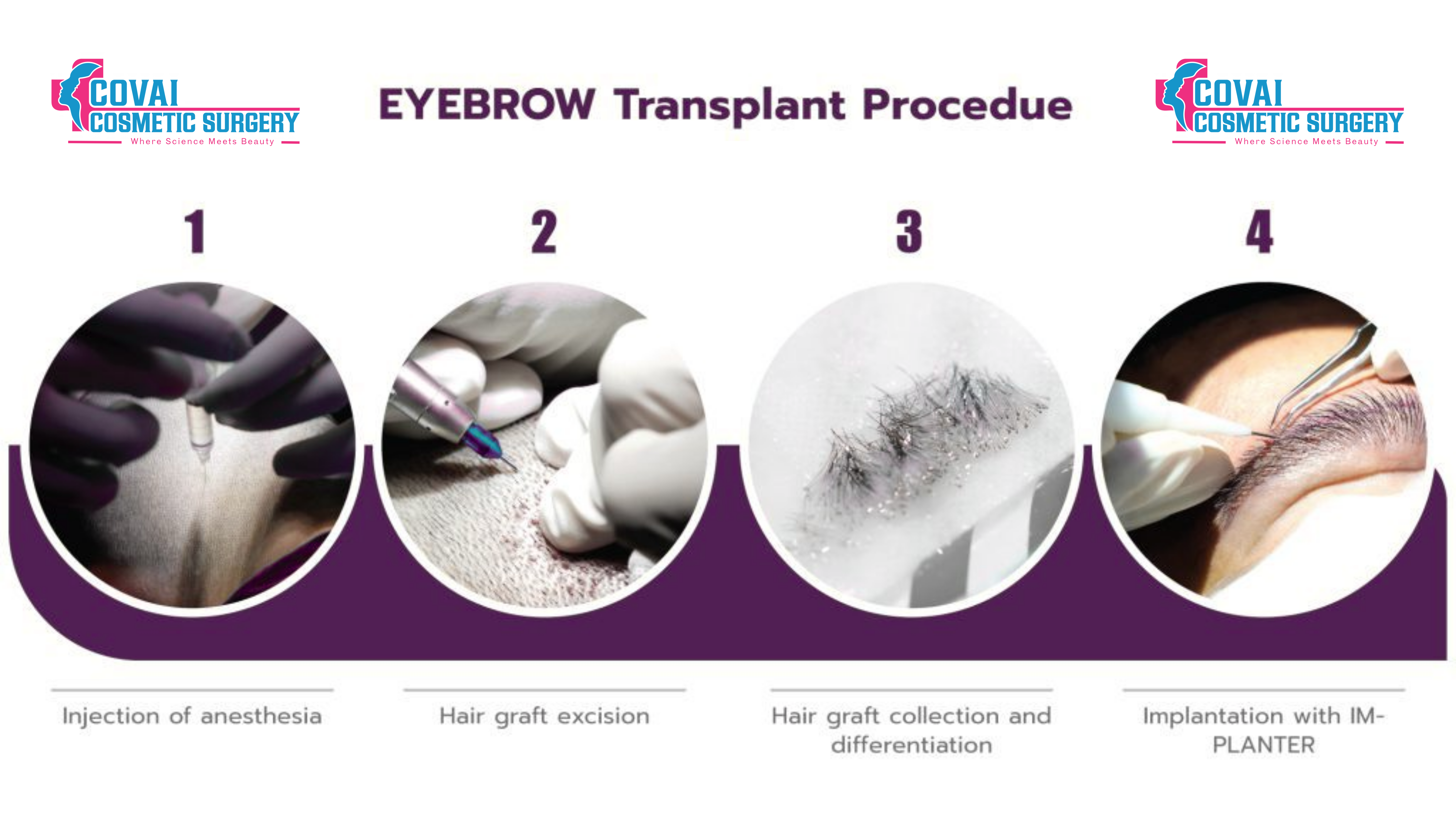 COVAI COSMETIC SURGERY
Where Science Meets Beauty

EYEBROW Transplant Procedue

COVAI COSMETIC SURGERY
Where Science Meets Beauty

1

2

3

4

Injection of anesthesia

Hair graft excision

Hair graft collection and differentiation

Implantation with IM-PLANTER